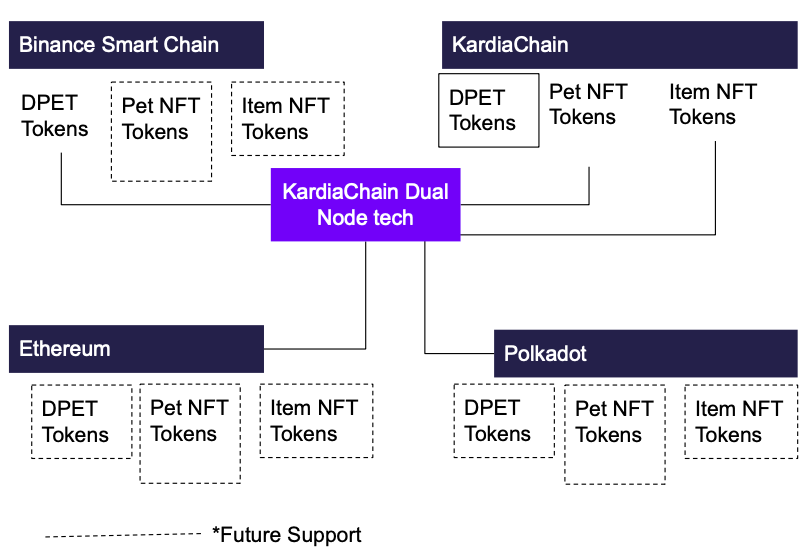 Binance Smart Chain

DPET Tokens

Pet NFT Tokens

Item NFT Tokens

KardiaChain

DPET Tokens

Pet NFT Tokens

Item NFT Tokens

KardiaChain Dual Node tech

Ethereum

DPET Tokens

Pet NFT Tokens

Item NFT Tokens

Polkadot

DPET Tokens

Pet NFT Tokens

Item NFT Tokens

*Future Support